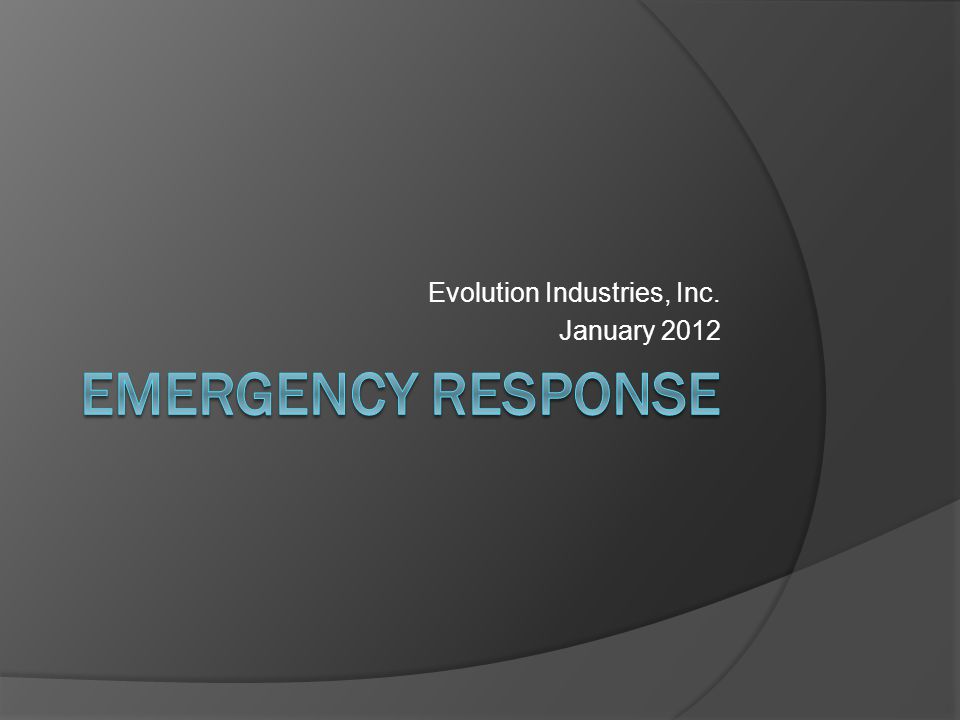 Evolution Industries, Inc.
January 2012

EMERGENCY RESPONSE